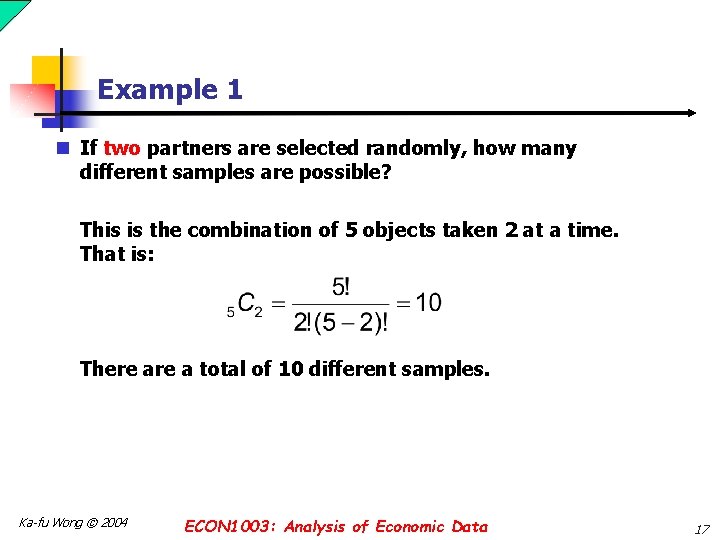 Example 1

If two partners are selected randomly, how many different samples are possible?

This is the combination of 5 objects taken 2 at a time. That is:

$_5C_2 = \frac{5!}{2!(5-2)!} = 10$

There are a total of 10 different samples.

Ka-fu Wong © 2004

ECON1003: Analysis of Economic Data

17